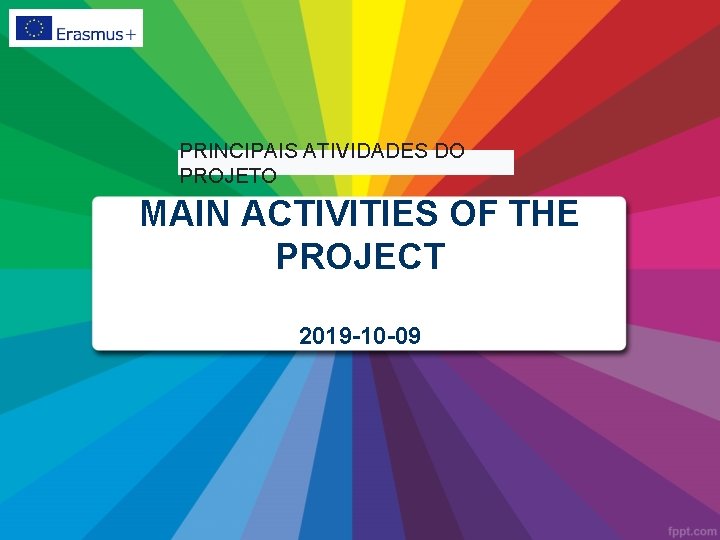 Erasmus+

PRINCIPAIS ATIVIDADES DO PROJETO

MAIN ACTIVITIES OF THE PROJECT

2019-10-09

fppt.com